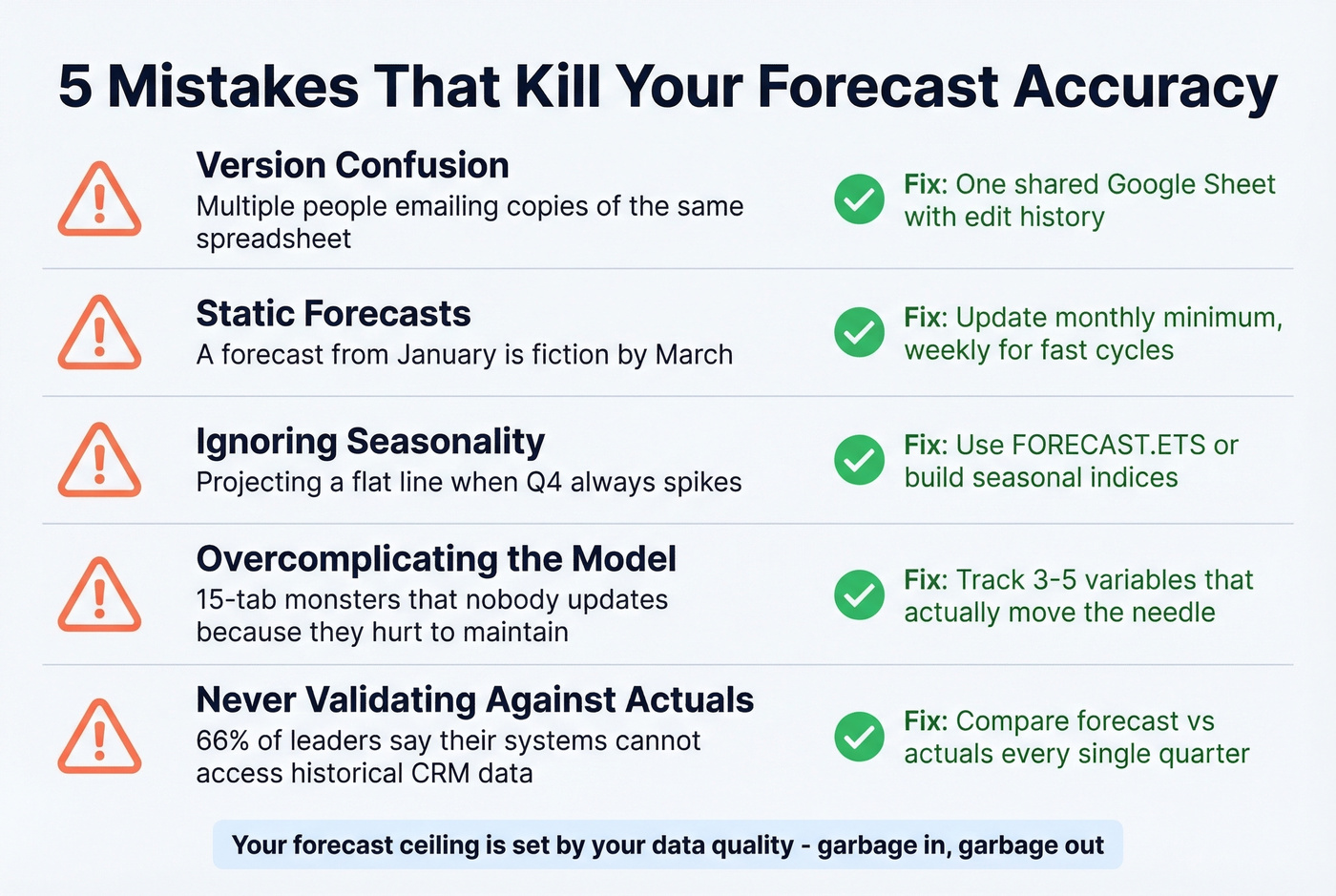 5 Mistakes That Kill Your Forecast Accuracy

Version Confusion
Multiple people emailing copies of the same spreadsheet

Fix: One shared Google Sheet with edit history

Static Forecasts
A forecast from January is fiction by March

Fix: Update monthly minimum, weekly for fast cycles

Ignoring Seasonality
Projecting a flat line when Q4 always spikes

Fix: Use FORECAST.ETS or build seasonal indices

Overcomplicating the Model
15-tab monsters that nobody updates because they hurt to maintain

Fix: Track 3-5 variables that actually move the needle

Never Validating Against Actuals
66% of leaders say their systems cannot access historical CRM data

Fix: Compare forecast vs actuals every single quarter

Your forecast ceiling is set by your data quality - garbage in, garbage out